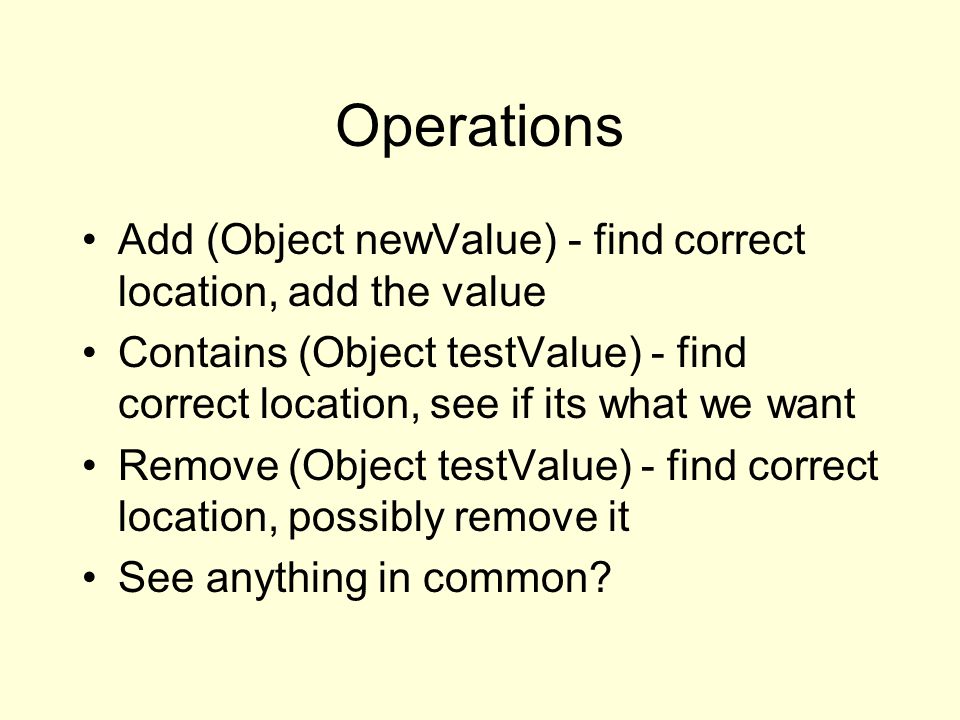 Operations

• Add (Object newValue) - find correct location, add the value
• Contains (Object testValue) - find correct location, see if its what we want
• Remove (Object testValue) - find correct location, possibly remove it
• See anything in common?